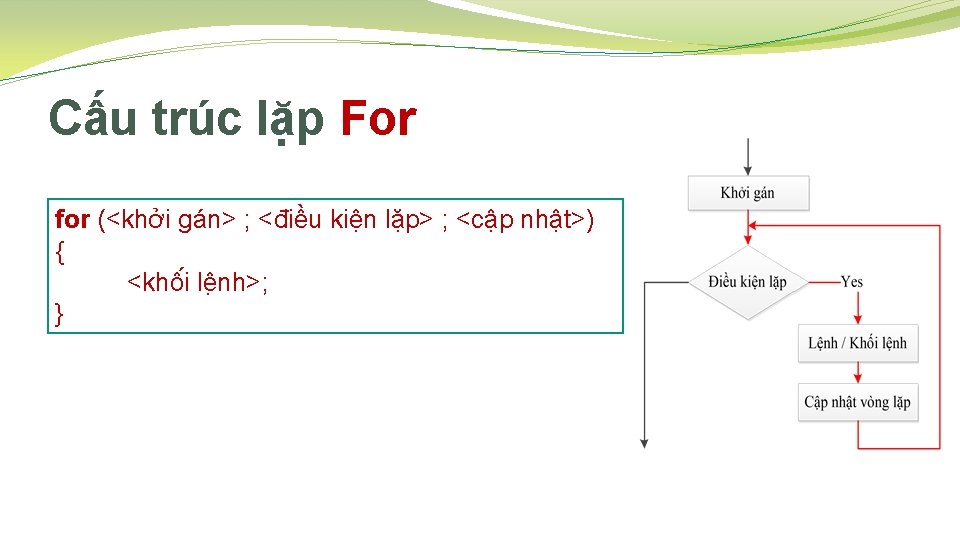 Cấu trúc lặp For

for (<khởi gán> ; <điều kiện lặp> ; <cập nhật>)
{
<khối lệnh>;
}

Khởi gán
Điều kiện lặp
Yes
Lệnh / Khối lệnh
Cập nhật vòng lặp